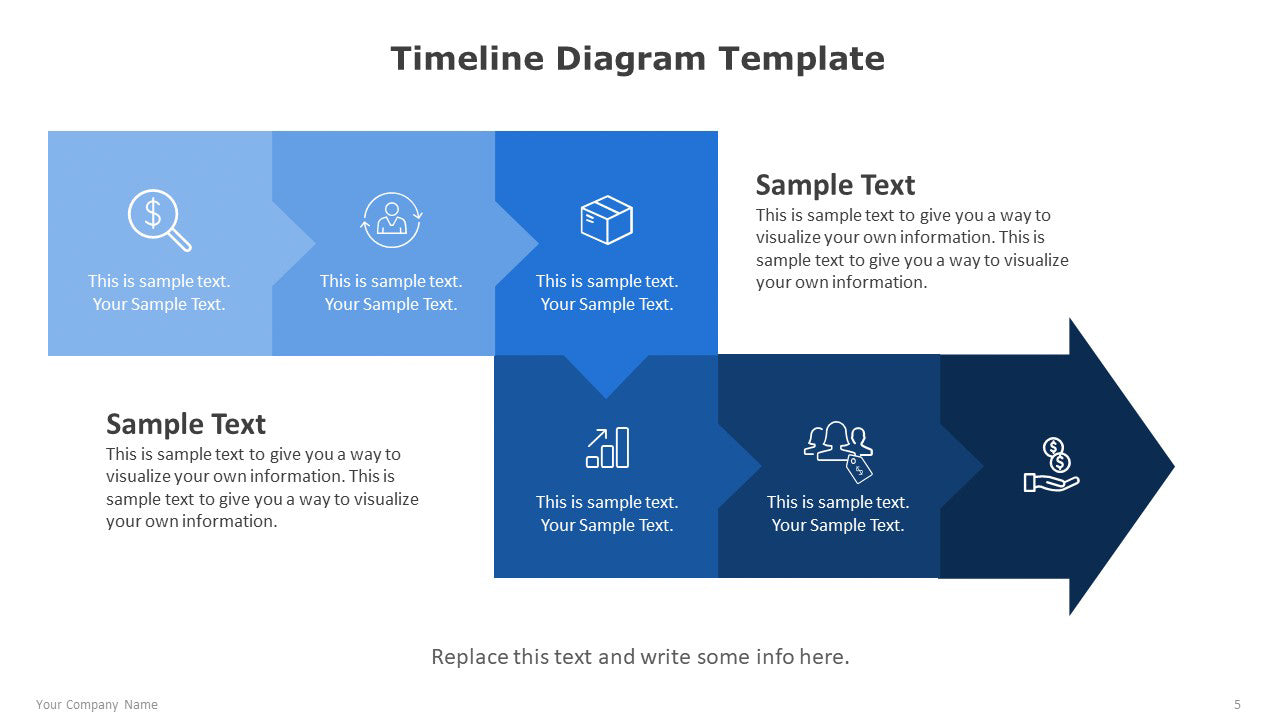 Timeline Diagram Template

This is sample text.
Your Sample Text.

This is sample text.
Your Sample Text.

This is sample text.
Your Sample Text.

Sample Text
This is sample text to give you a way to visualize your own information. This is sample text to give you a way to visualize your own information.

Sample Text
This is sample text to give you a way to visualize your own information. This is sample text to give you a way to visualize your own information.

This is sample text.
Your Sample Text.

This is sample text.
Your Sample Text.

Replace this text and write some info here.

Your Company Name

5